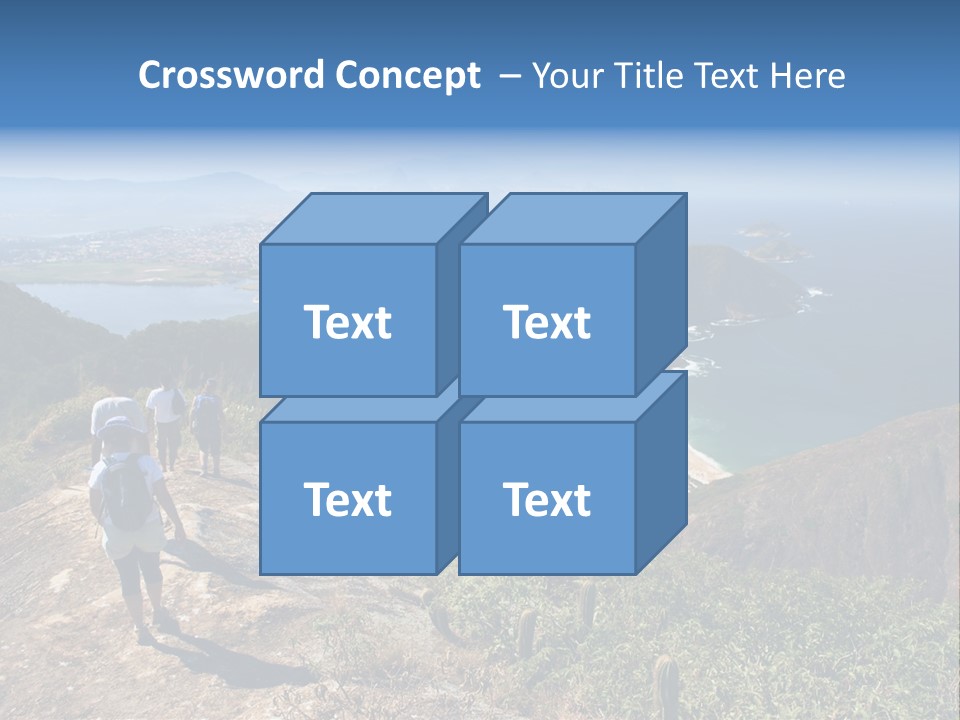 Crossword Concept – Your Title Text Here

Text

Text

Text

Text